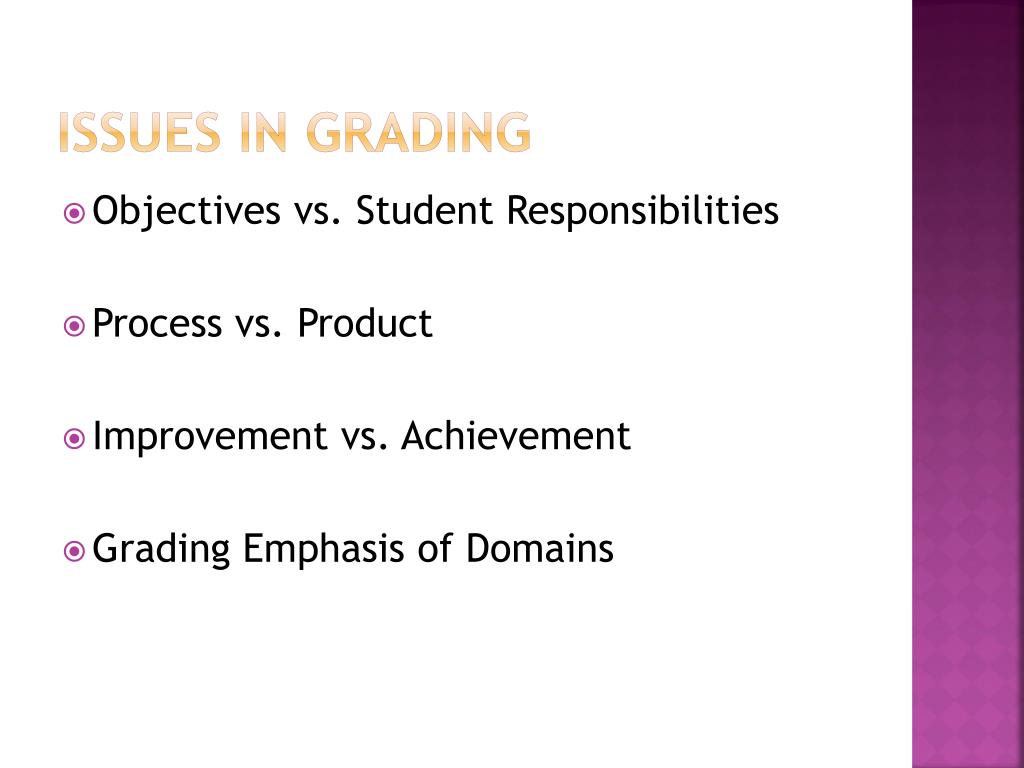 ISSUES IN GRADING

Objectives vs. Student Responsibilities

Process vs. Product

Improvement vs. Achievement

Grading Emphasis of Domains